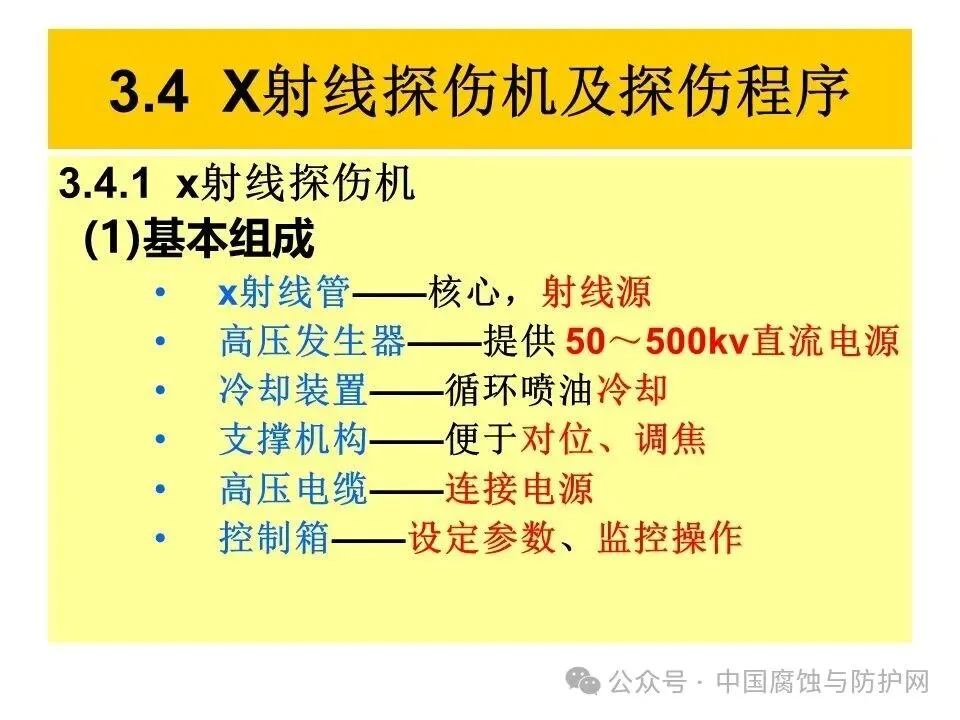 3.4 X射线探伤机及探伤程序

3.4.1 x射线探伤机

(1)基本组成

• x射线管——核心，射线源
• 高压发生器——提供 50～500kv直流电源
• 冷却装置——循环喷油冷却
• 支撑机构——便于对位、调焦
• 高压电缆——连接电源
• 控制箱——设定参数、监控操作

公众号 · 中国腐蚀与防护网